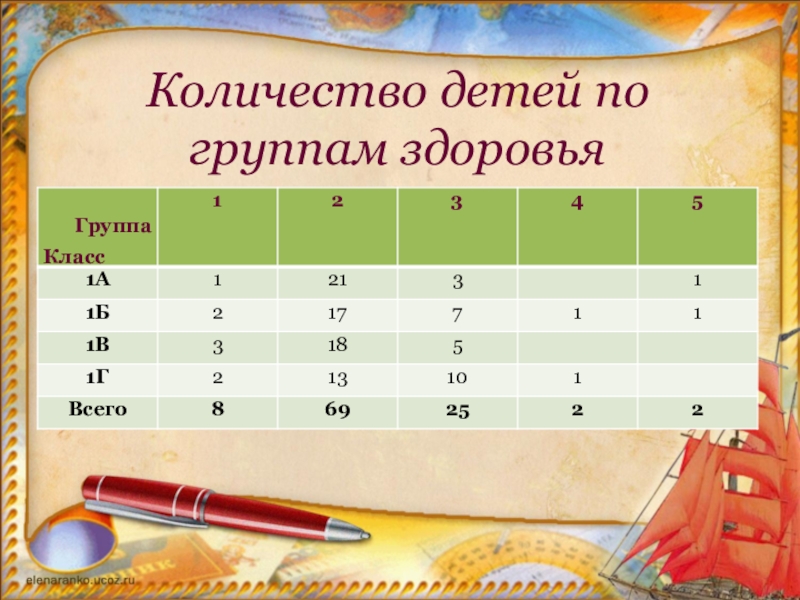 Количество детей по группам здоровья

| Группа Класс | 1 | 2 | 3 | 4 | 5 |
|---|---|---|---|---|---|
| 1А | 1 | 21 | 3 | | 1 |
| 1Б | 2 | 17 | 7 | 1 | 1 |
| 1В | 3 | 18 | 5 | | |
| 1Г | 2 | 13 | 10 | 1 | |
| Всего | 8 | 69 | 25 | 2 | 2 |

elenaranko.ucoz.ru